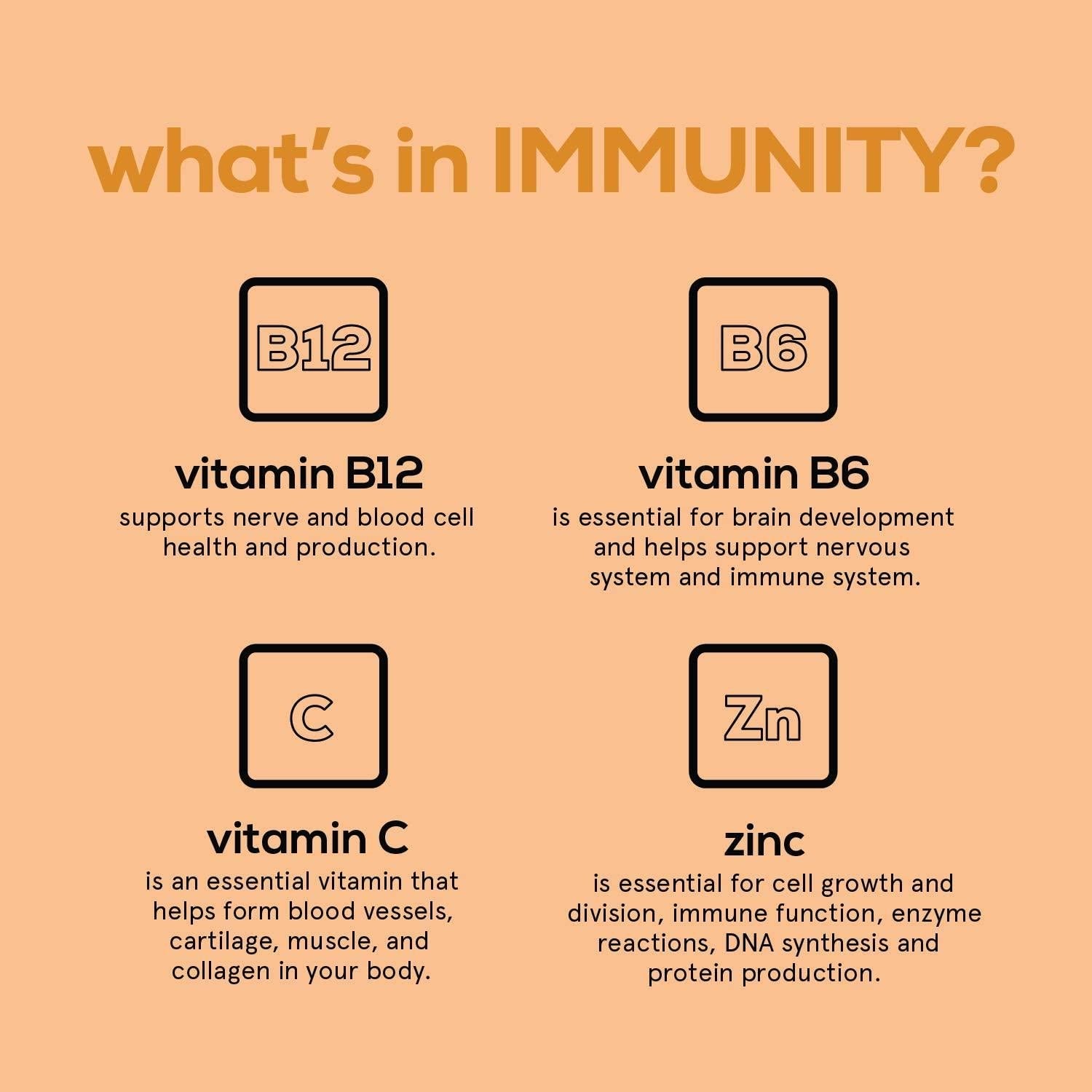 what's in IMMUNITY?

B12

vitamin B12
supports nerve and blood cell health and production.

B6

vitamin B6
is essential for brain development and helps support nervous system and immune system.

C

vitamin C
is an essential vitamin that helps form blood vessels, cartilage, muscle, and collagen in your body.

Zn

zinc
is essential for cell growth and division, immune function, enzyme reactions, DNA synthesis and protein production.